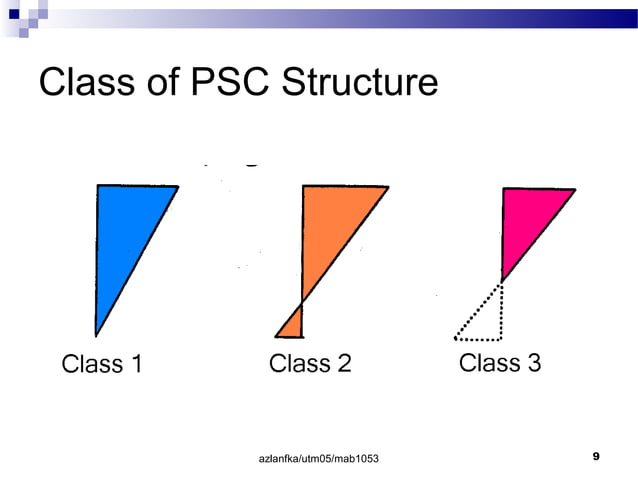 Class of PSC Structure

Class 1

Class 2

Class 3

azlanfka/utm05/mab1053

9